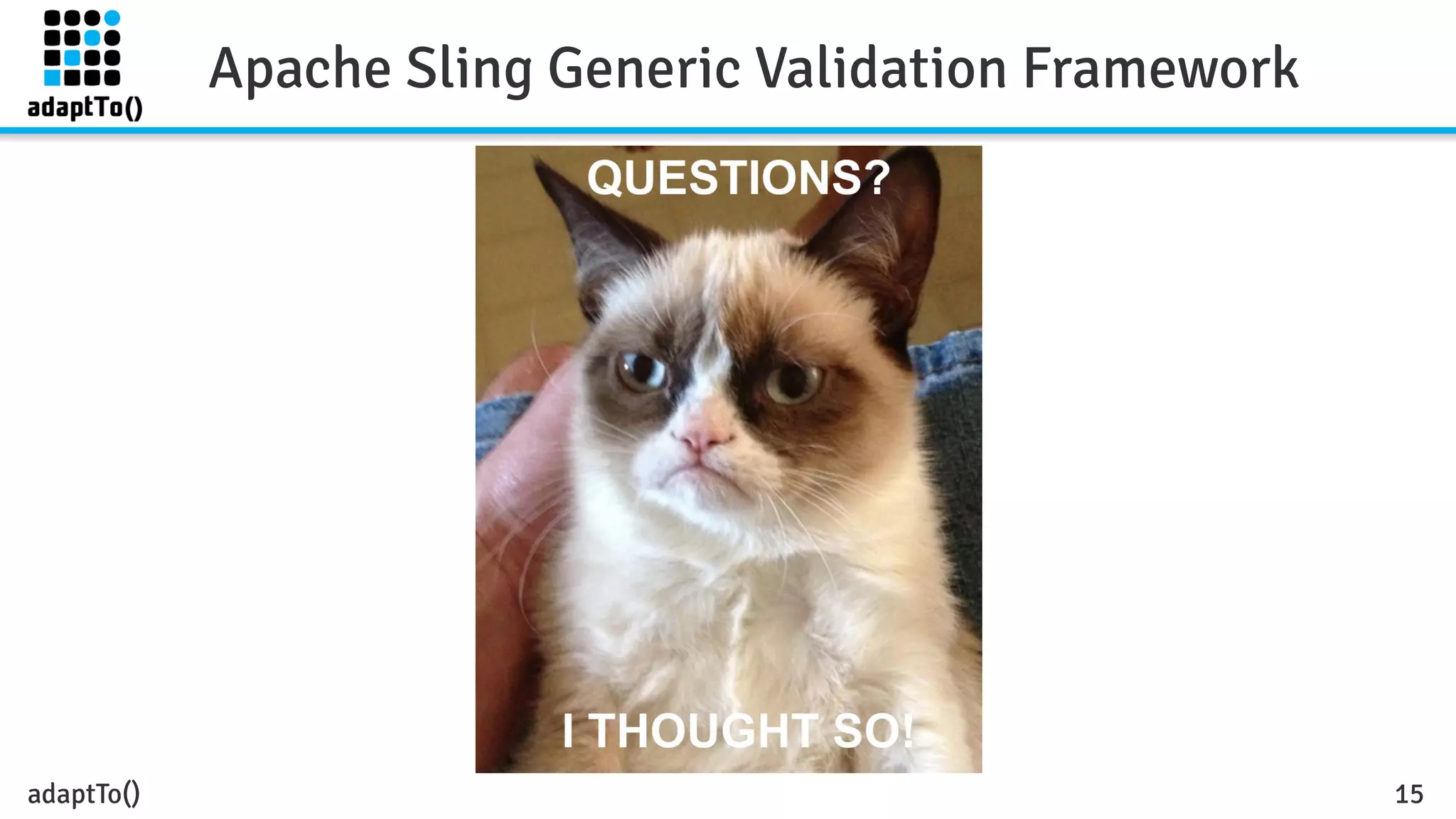 adaptTo()

Apache Sling Generic Validation Framework

QUESTIONS?

I THOUGHT SO!

adaptTo()

15